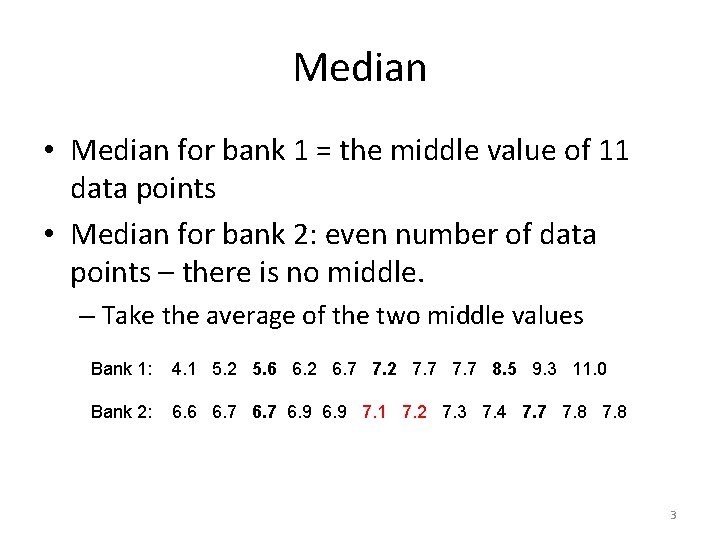 Median

• Median for bank 1 = the middle value of 11 data points
• Median for bank 2: even number of data points – there is no middle.
– Take the average of the two middle values

Bank 1: 4.1 5.2 5.6 6.2 6.7 7.2 7.7 7.7 8.5 9.3 11.0

Bank 2: 6.6 6.7 6.7 6.9 6.9 7.1 7.2 7.3 7.4 7.7 7.8 7.8

3